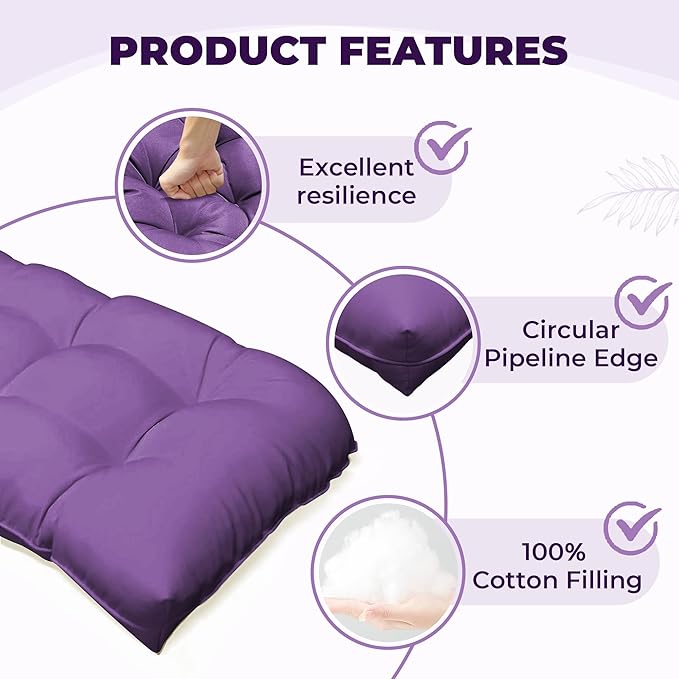 PRODUCT FEATURES

Excellent resilience

Circular Pipeline Edge

100% Cotton Filling